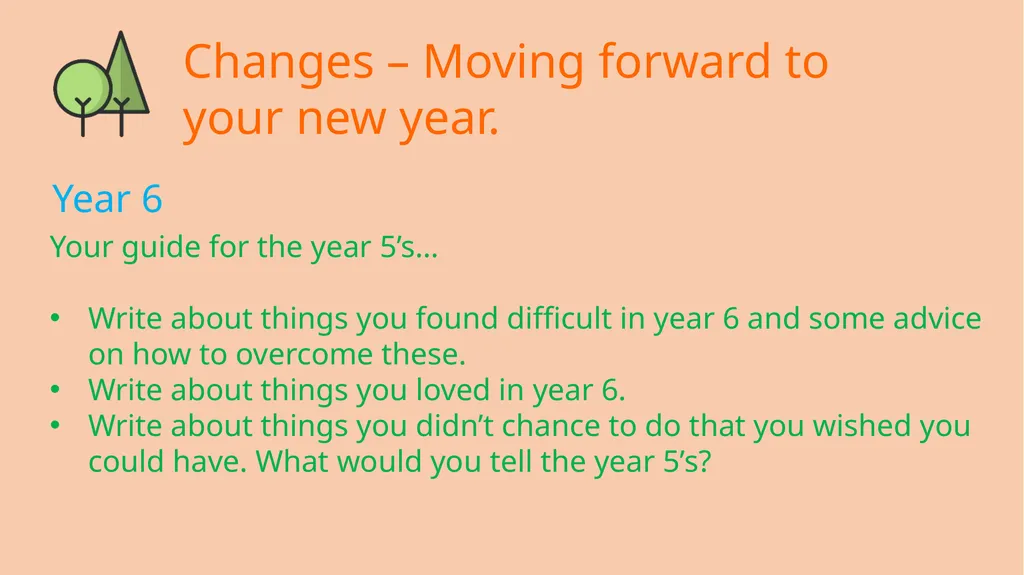 Changes – Moving forward to your new year.

Year 6

Your guide for the year 5’s…

• Write about things you found difficult in year 6 and some advice on how to overcome these.
• Write about things you loved in year 6.
• Write about things you didn’t chance to do that you wished you could have. What would you tell the year 5’s?